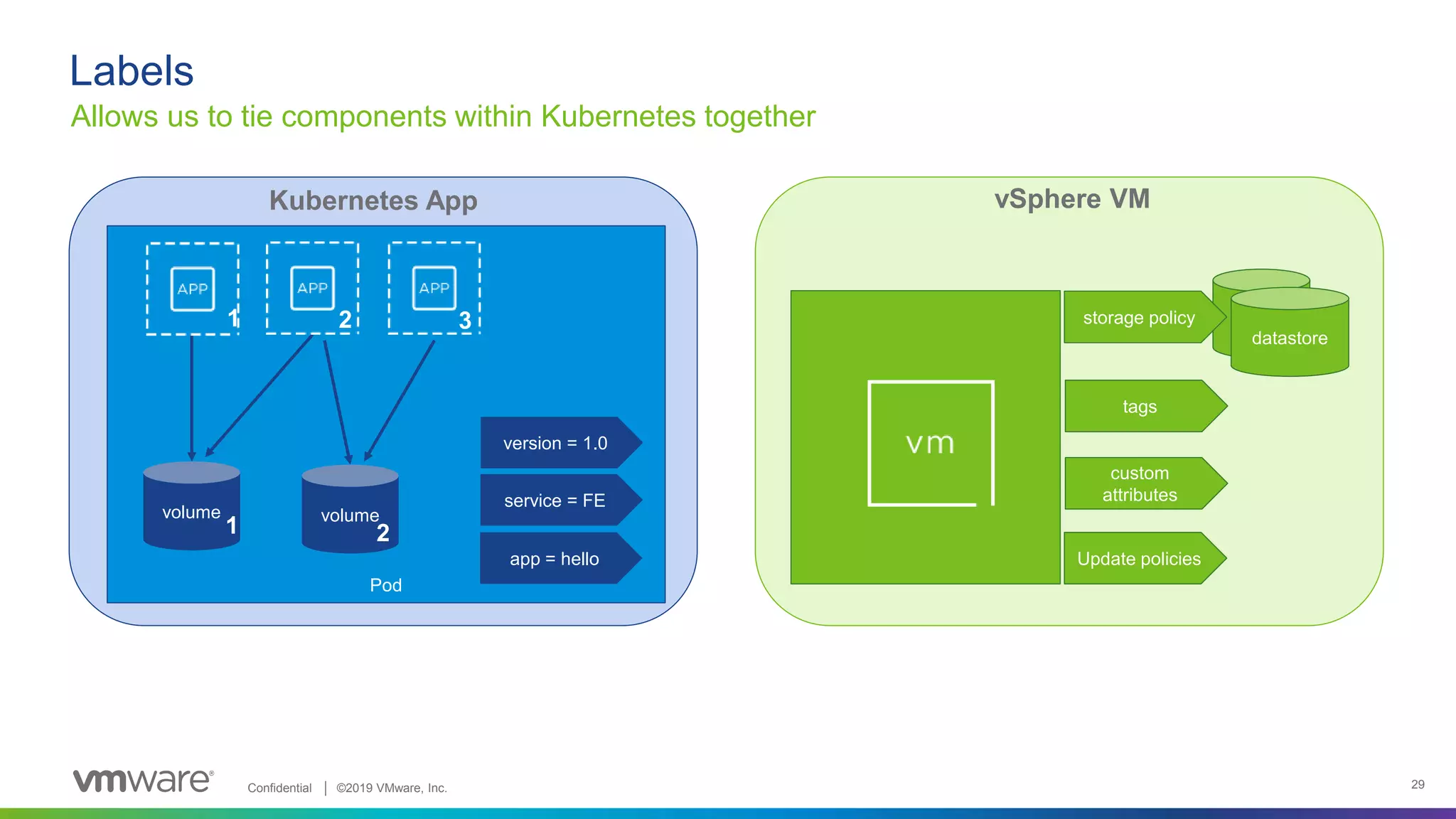 Labels
Allows us to tie components within Kubernetes together

Kubernetes App

APP 1
APP 2
APP 3

volume 1
volume 2

version = 1.0
service = FE
app = hello

Pod

vSphere VM

vm

storage policy
datastore
tags
custom attributes
Update policies

vmware® Confidential | ©2019 VMware, Inc.

29